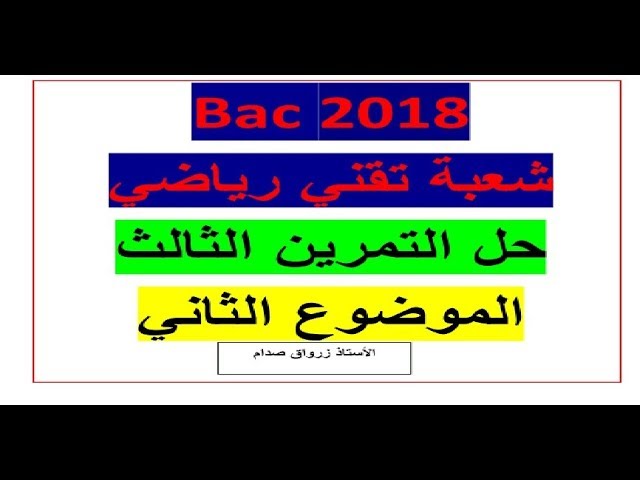 Bac 2018

شعبة تقني رياضي

حل التمرين الثالث

الموضوع الثاني

الأستاذ زرواق صدام